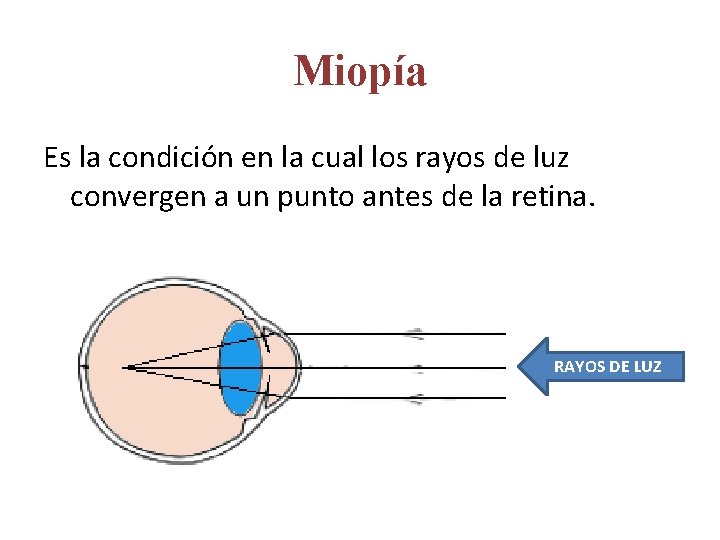 Miopía

Es la condición en la cual los rayos de luz convergen a un punto antes de la retina.

RAYOS DE LUZ